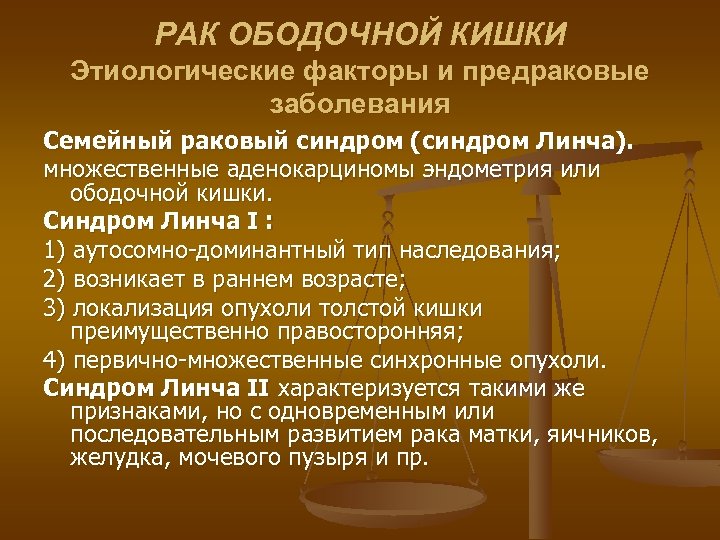 РАК ОБОДОЧНОЙ КИШКИ
Этиологические факторы и предраковые заболевания

Семейный раковый синдром (синдром Линча).
множественные аденокарциномы эндометрия или ободочной кишки.
Синдром Линча I :
1) аутосомно-доминантный тип наследования;
2) возникает в раннем возрасте;
3) локализация опухоли толстой кишки преимущественно правосторонняя;
4) первично-множественные синхронные опухоли.
Синдром Линча II характеризуется такими же признаками, но с одновременным или последовательным развитием рака матки, яичников, желудка, мочевого пузыря и пр.